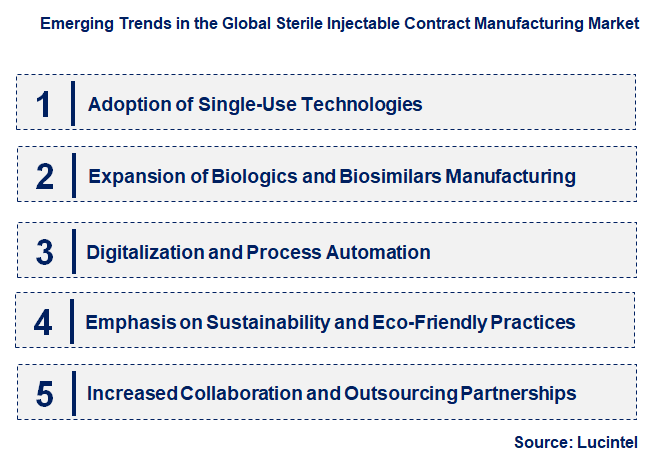 Emerging Trends in the Global Sterile Injectable Contract Manufacturing Market

1 Adoption of Single-Use Technologies

2 Expansion of Biologics and Biosimilars Manufacturing

3 Digitalization and Process Automation

4 Emphasis on Sustainability and Eco-Friendly Practices

5 Increased Collaboration and Outsourcing Partnerships

Source: Lucintel